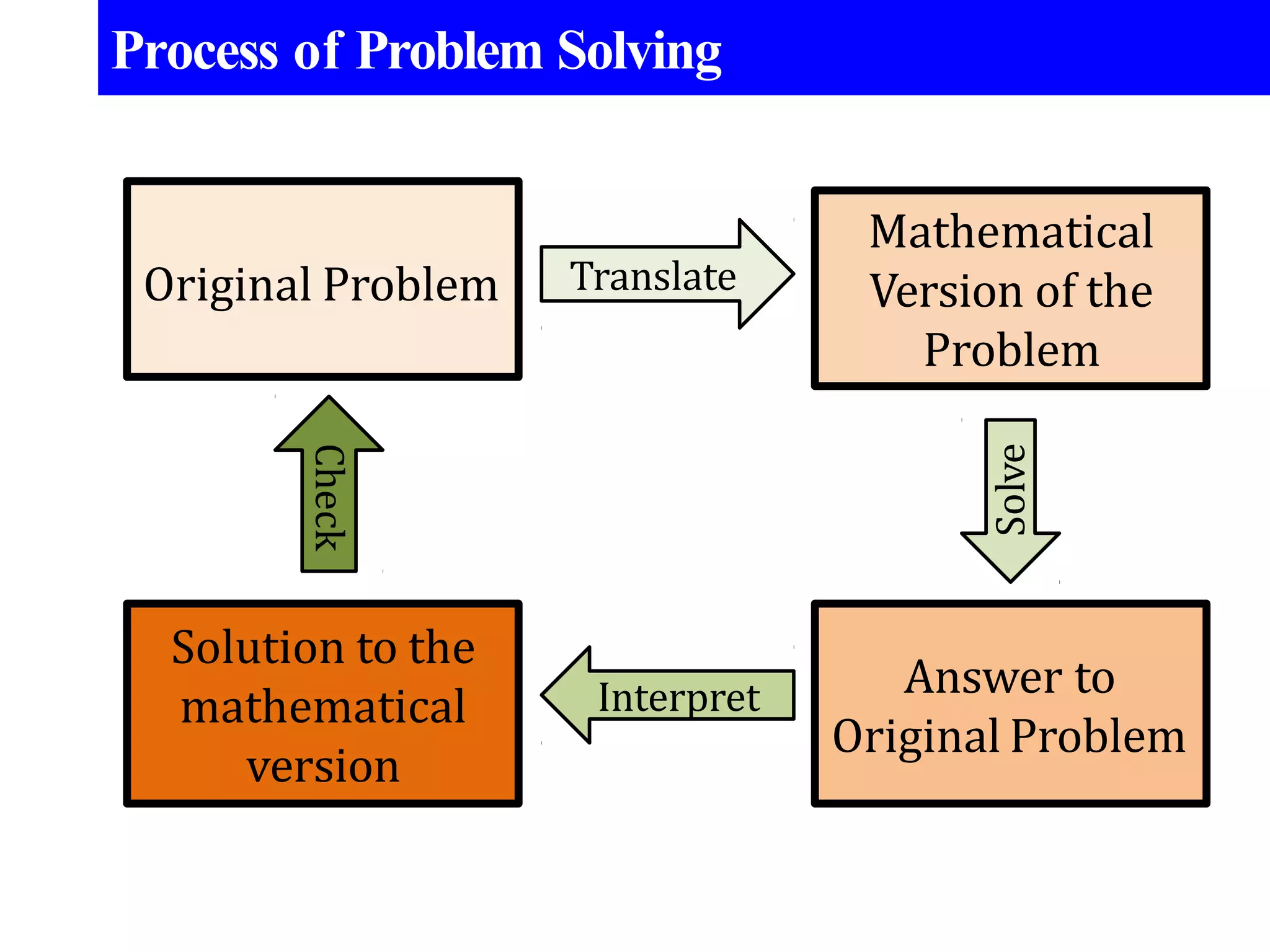 Process of Problem Solving

Original Problem

Translate

Mathematical Version of the Problem

Solve

Answer to Original Problem

Interpret

Solution to the mathematical version

Check